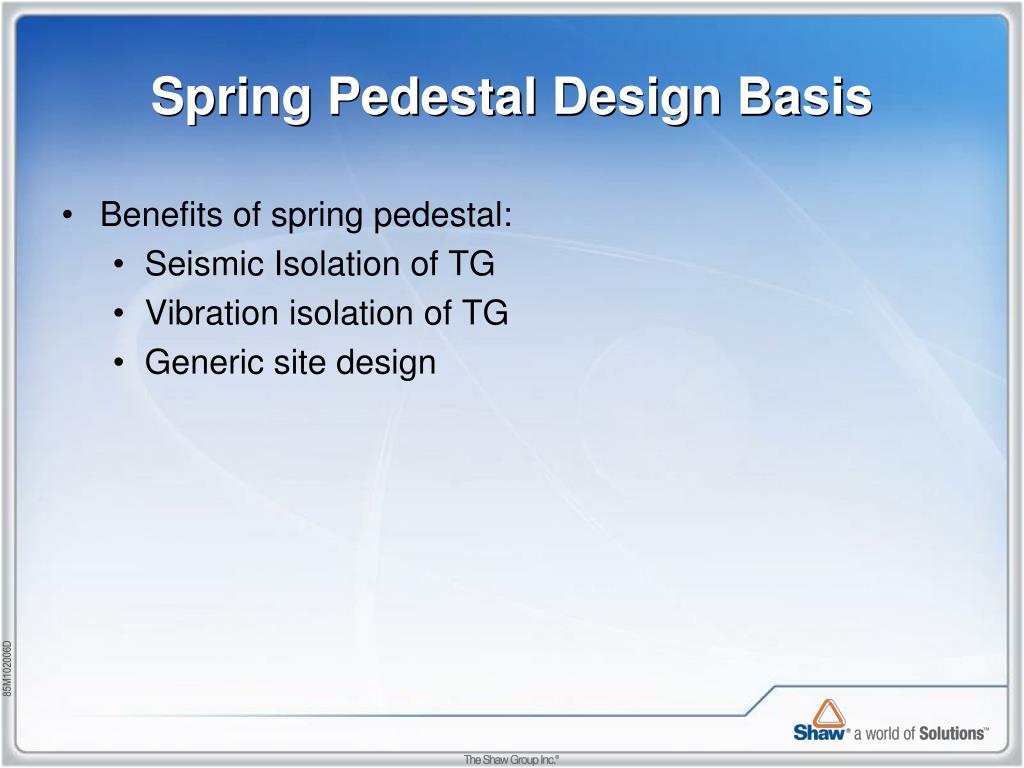 Spring Pedestal Design Basis

• Benefits of spring pedestal:
  • Seismic Isolation of TG
  • Vibration isolation of TG
  • Generic site design

85M102006D

Shaw® a world of Solutions™

The Shaw Group Inc.®